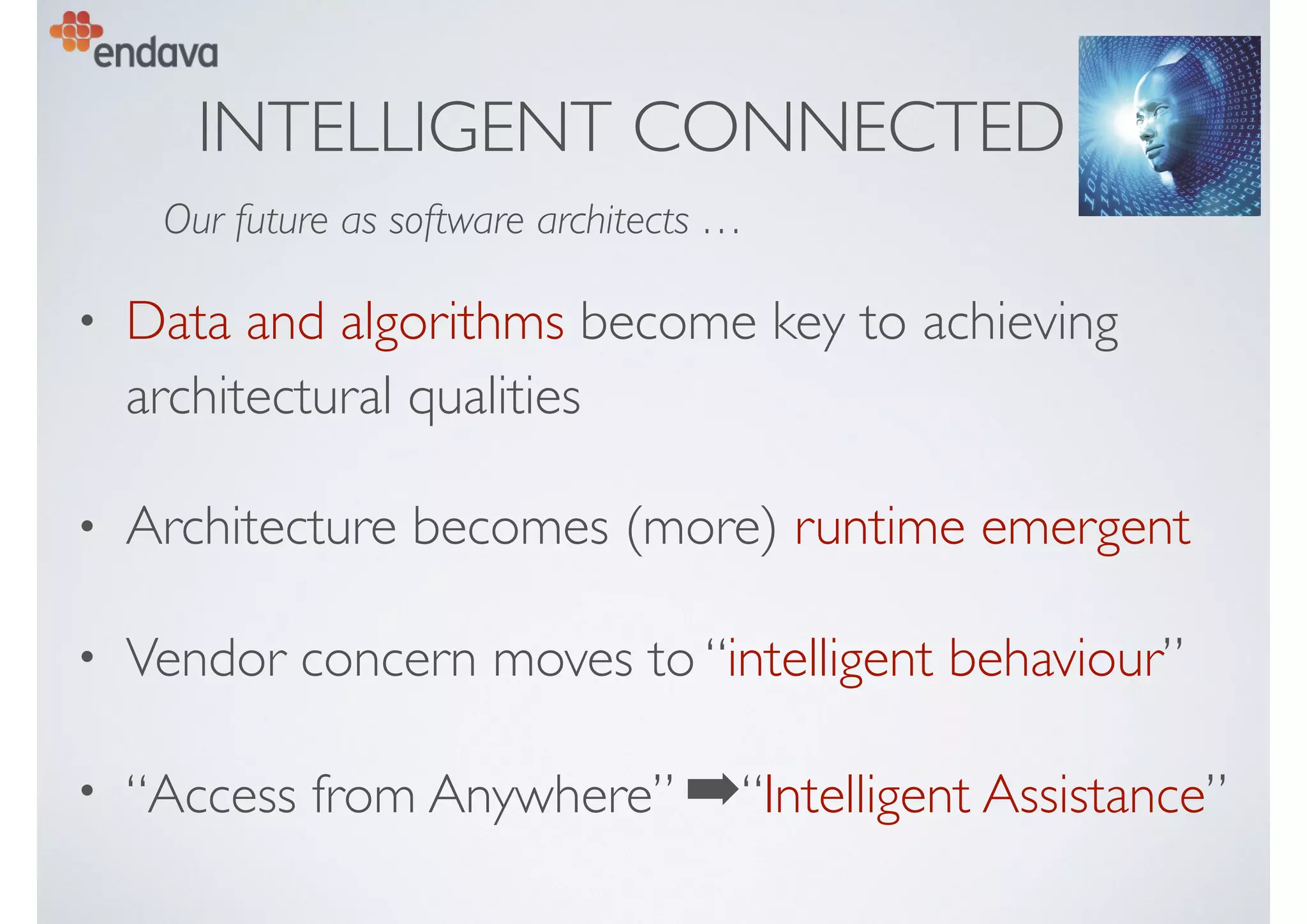 endava

INTELLIGENT CONNECTED

Our future as software architects …

• Data and algorithms become key to achieving architectural qualities

• Architecture becomes (more) runtime emergent

• Vendor concern moves to “intelligent behaviour”

• “Access from Anywhere” ➡ “Intelligent Assistance”